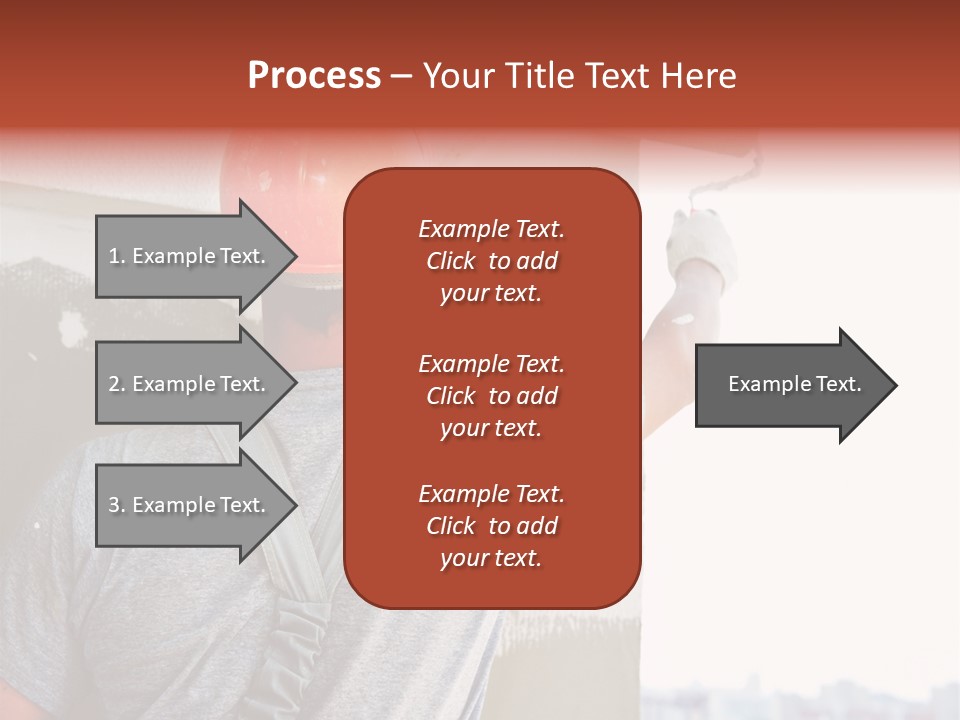 Process – Your Title Text Here

1. Example Text.

2. Example Text.

3. Example Text.

Example Text. Click to add your text.

Example Text. Click to add your text.

Example Text. Click to add your text.

Example Text.